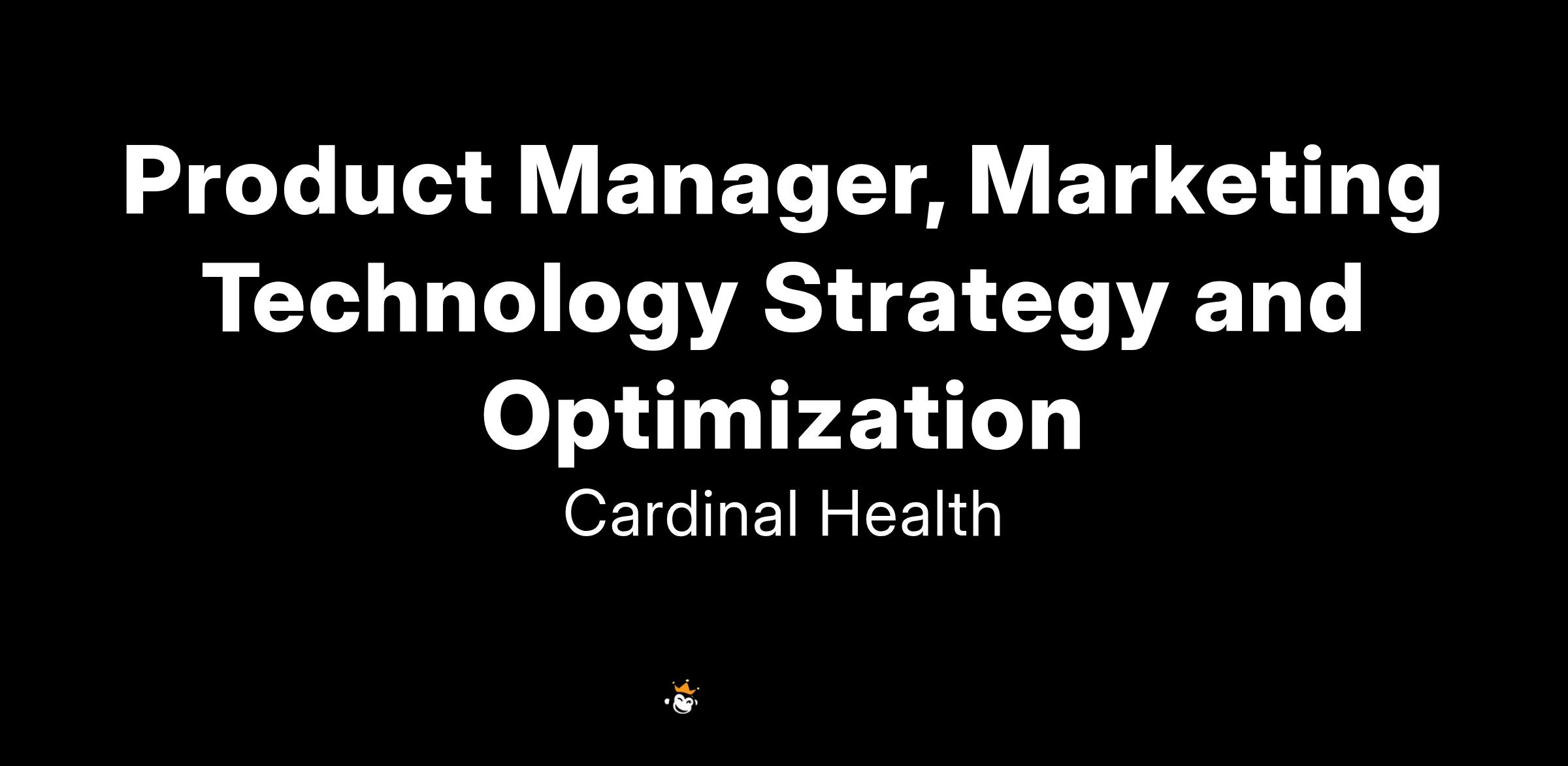 Product Manager, Marketing Technology Strategy and Optimization

Cardinal Health